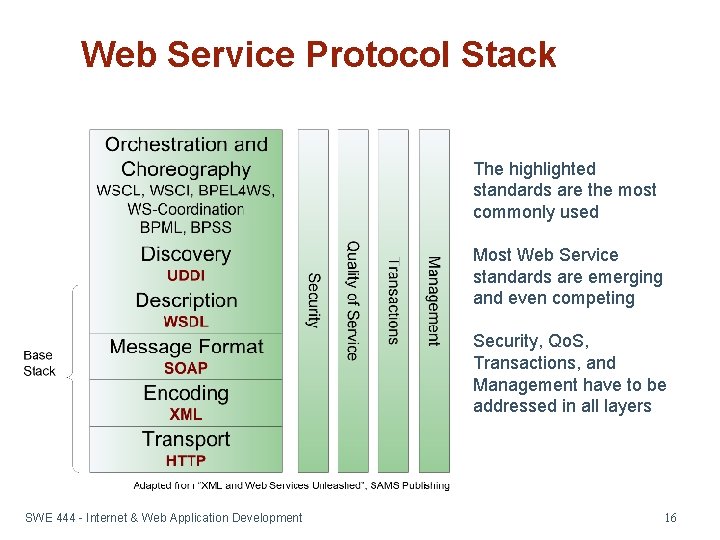 Web Service Protocol Stack

Orchestration and Choreography
WSCL, WSCI, BPEL4WS, WS-Coordination
BPML, BPSS

Discovery
UDDI

Description
WSDL

Message Format
SOAP

Encoding
XML

Transport
HTTP

Base Stack

Security

Quality of Service

Transactions

Management

Adapted from "XML and Web Services Unleashed", SAMS Publishing

The highlighted standards are the most commonly used

Most Web Service standards are emerging and even competing

Security, QoS, Transactions, and Management have to be addressed in all layers

SWE 444 - Internet & Web Application Development

16